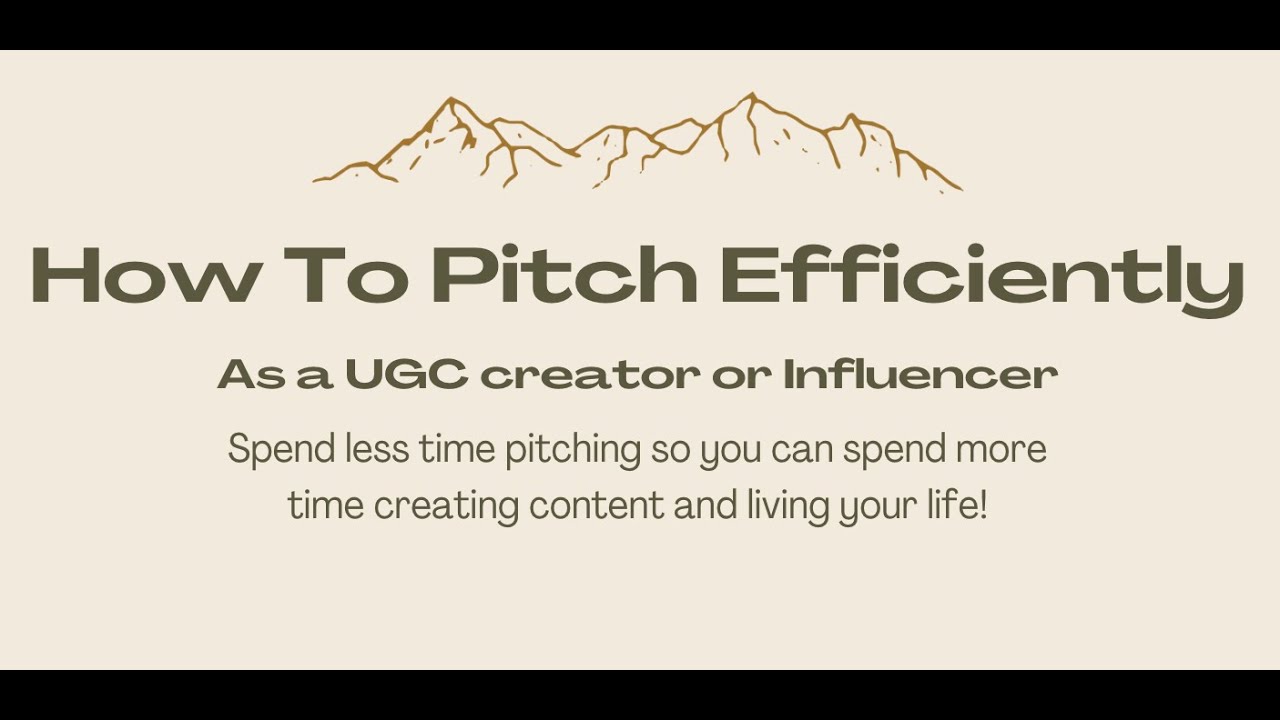 How To Pitch Efficiently

As a UGC creator or Influencer

Spend less time pitching so you can spend more time creating content and living your life!